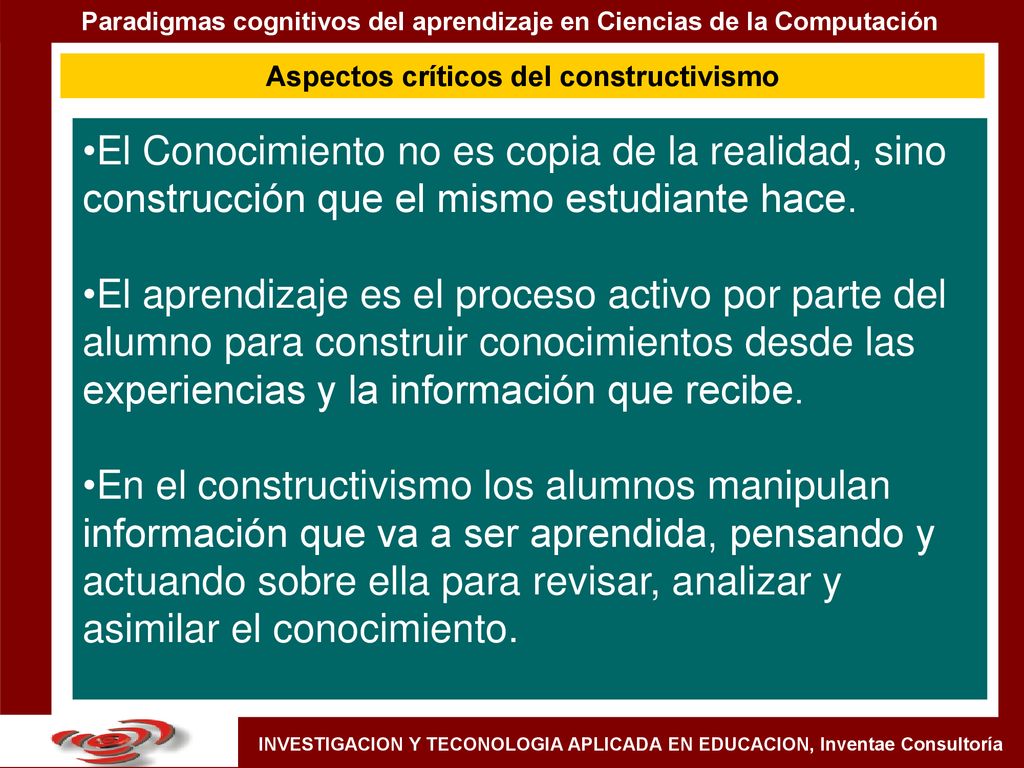 Paradigmas cognitivos del aprendizaje en Ciencias de la Computación

Aspectos críticos del constructivismo

•El Conocimiento no es copia de la realidad, sino construcción que el mismo estudiante hace.

•El aprendizaje es el proceso activo por parte del alumno para construir conocimientos desde las experiencias y la información que recibe.

•En el constructivismo los alumnos manipulan información que va a ser aprendida, pensando y actuando sobre ella para revisar, analizar y asimilar el conocimiento.

INVESTIGACION Y TECONOLOGIA APLICADA EN EDUCACION, Inventae Consultoría